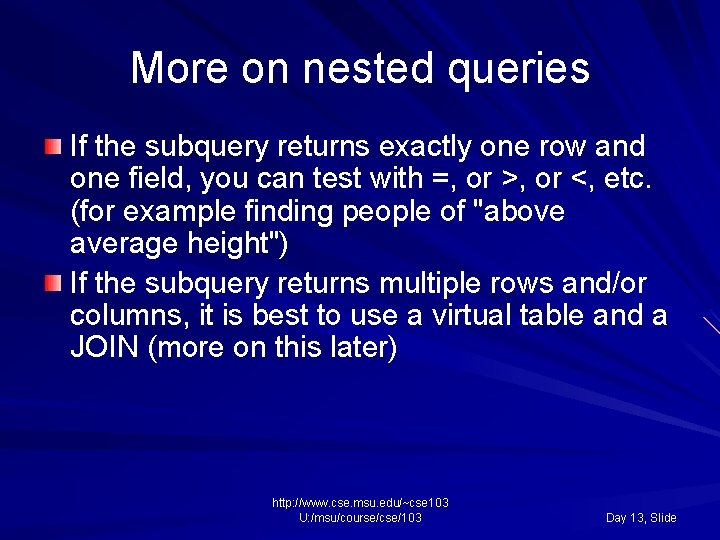 More on nested queries

If the subquery returns exactly one row and one field, you can test with =, or >, or <, etc. (for example finding people of "above average height")

If the subquery returns multiple rows and/or columns, it is best to use a virtual table and a JOIN (more on this later)

http://www.cse.msu.edu/~cse103
U:/msu/course/cse/103

Day 13, Slide